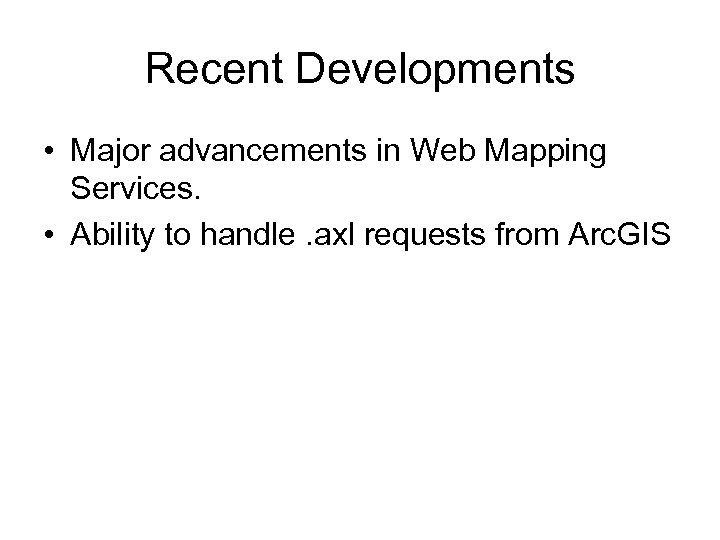 Recent Developments

• Major advancements in Web Mapping Services.
• Ability to handle .axl requests from ArcGIS